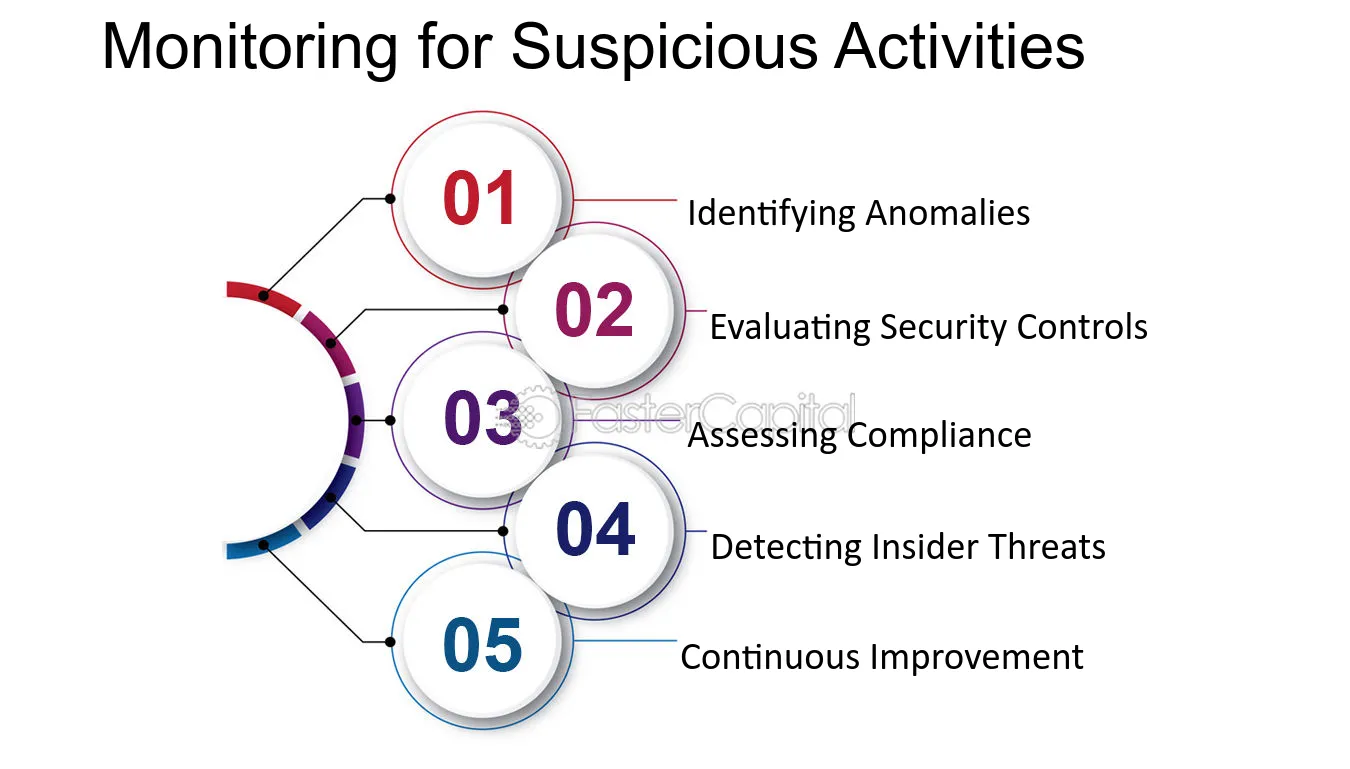 Monitoring for Suspicious Activities

01
Identifying Anomalies

02
Evaluating Security Controls

03
Assessing Compliance

04
Detecting Insider Threats

05
Continuous Improvement

FasterCapital